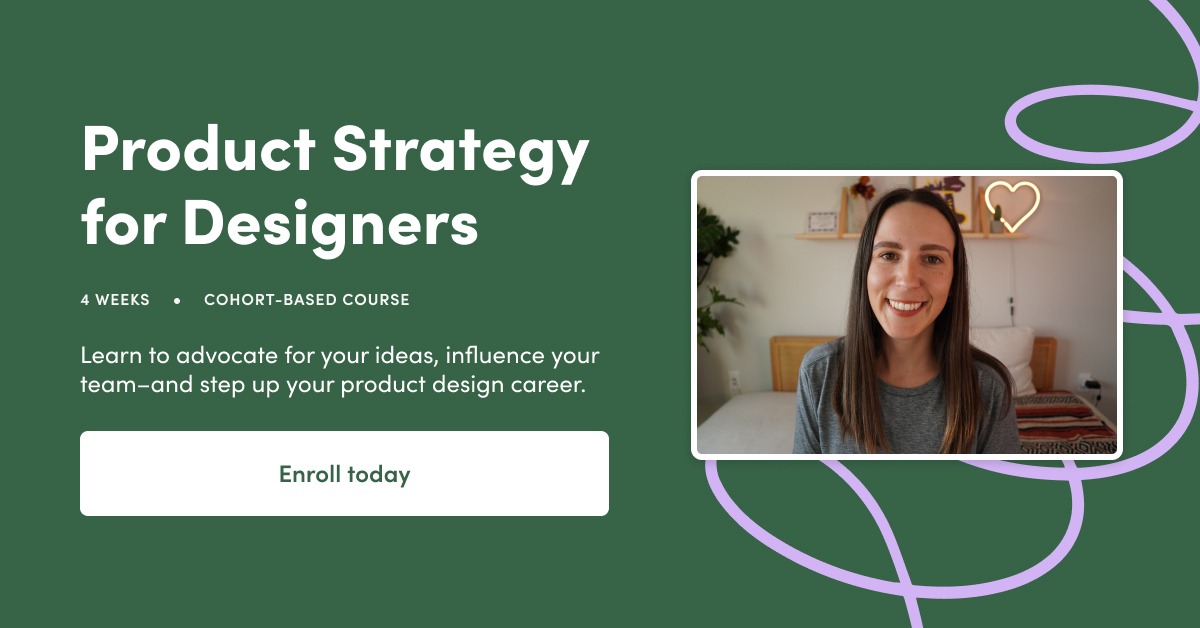 Product Strategy for Designers

4 WEEKS • COHORT-BASED COURSE

Learn to advocate for your ideas, influence your team–and step up your product design career.

Enroll today